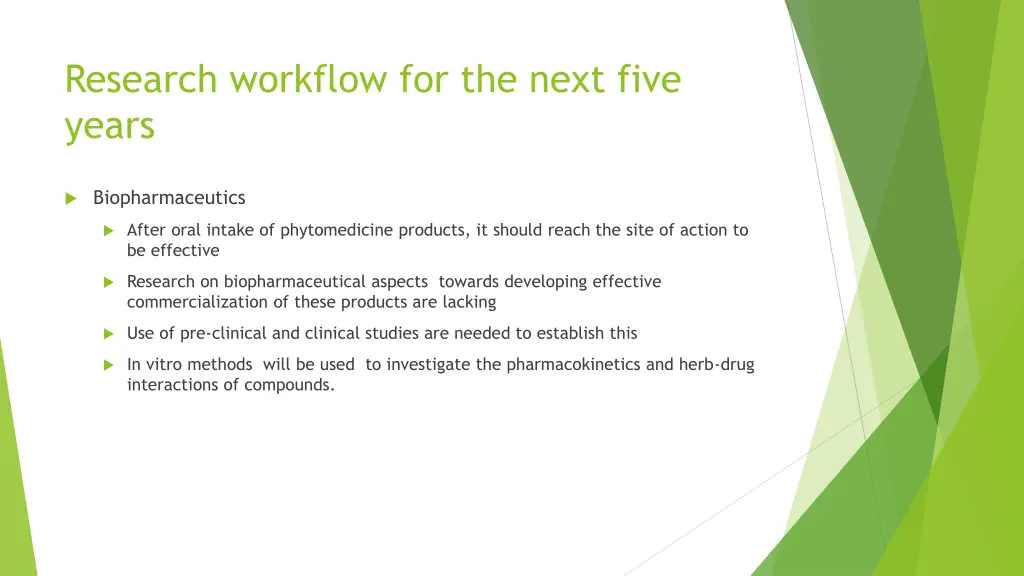 Research workflow for the next five years

Biopharmaceutics

After oral intake of phytomedicine products, it should reach the site of action to be effective

Research on biopharmaceutical aspects towards developing effective commercialization of these products are lacking

Use of pre-clinical and clinical studies are needed to establish this

In vitro methods will be used to investigate the pharmacokinetics and herb-drug interactions of compounds.